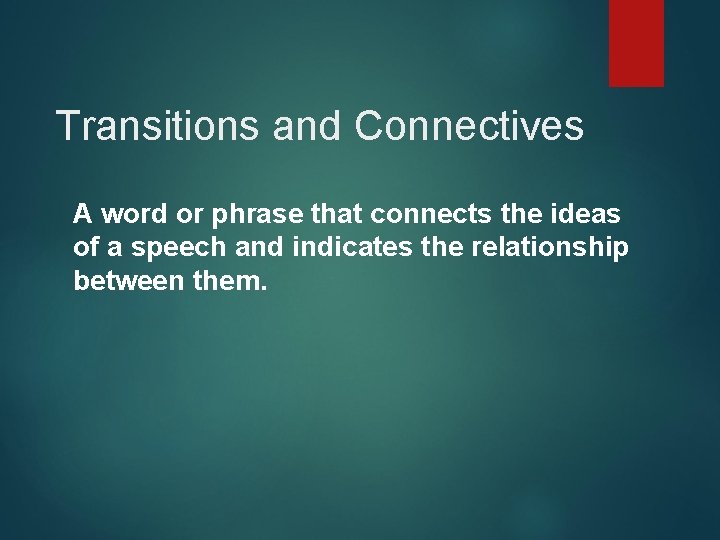 Transitions and Connectives

A word or phrase that connects the ideas of a speech and indicates the relationship between them.